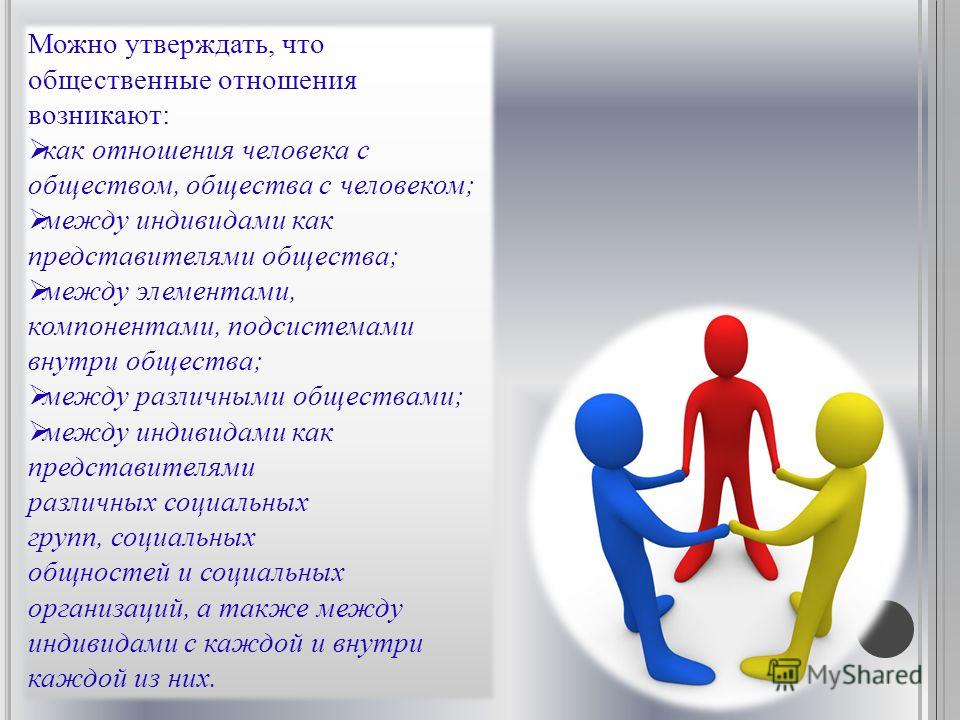 Можно утверждать, что общественные отношения возникают:
➢как отношения человека с обществом, общества с человеком;
➢между индивидами как представителями общества;
➢между элементами, компонентами, подсистемами внутри общества;
➢между различными обществами;
➢между индивидами как представителями различных социальных групп, социальных общностей и социальных организаций, а также между индивидами с каждой и внутри каждой из них.

MyShared